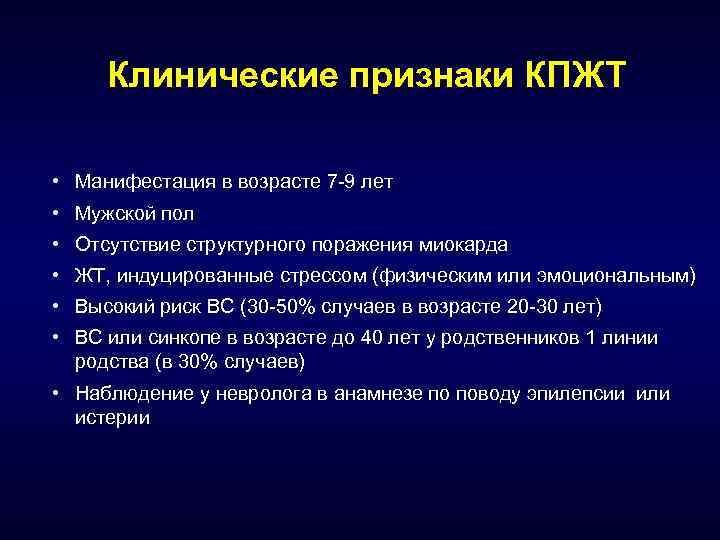 Клинические признаки КПЖТ

• Манифестация в возрасте 7-9 лет
• Мужской пол
• Отсутствие структурного поражения миокарда
• ЖТ, индуцированные стрессом (физическим или эмоциональным)
• Высокий риск ВС (30-50% случаев в возрасте 20-30 лет)
• ВС или синкопе в возрасте до 40 лет у родственников 1 линии родства (в 30% случаев)
• Наблюдение у невролога в анамнезе по поводу эпилепсии или истерии